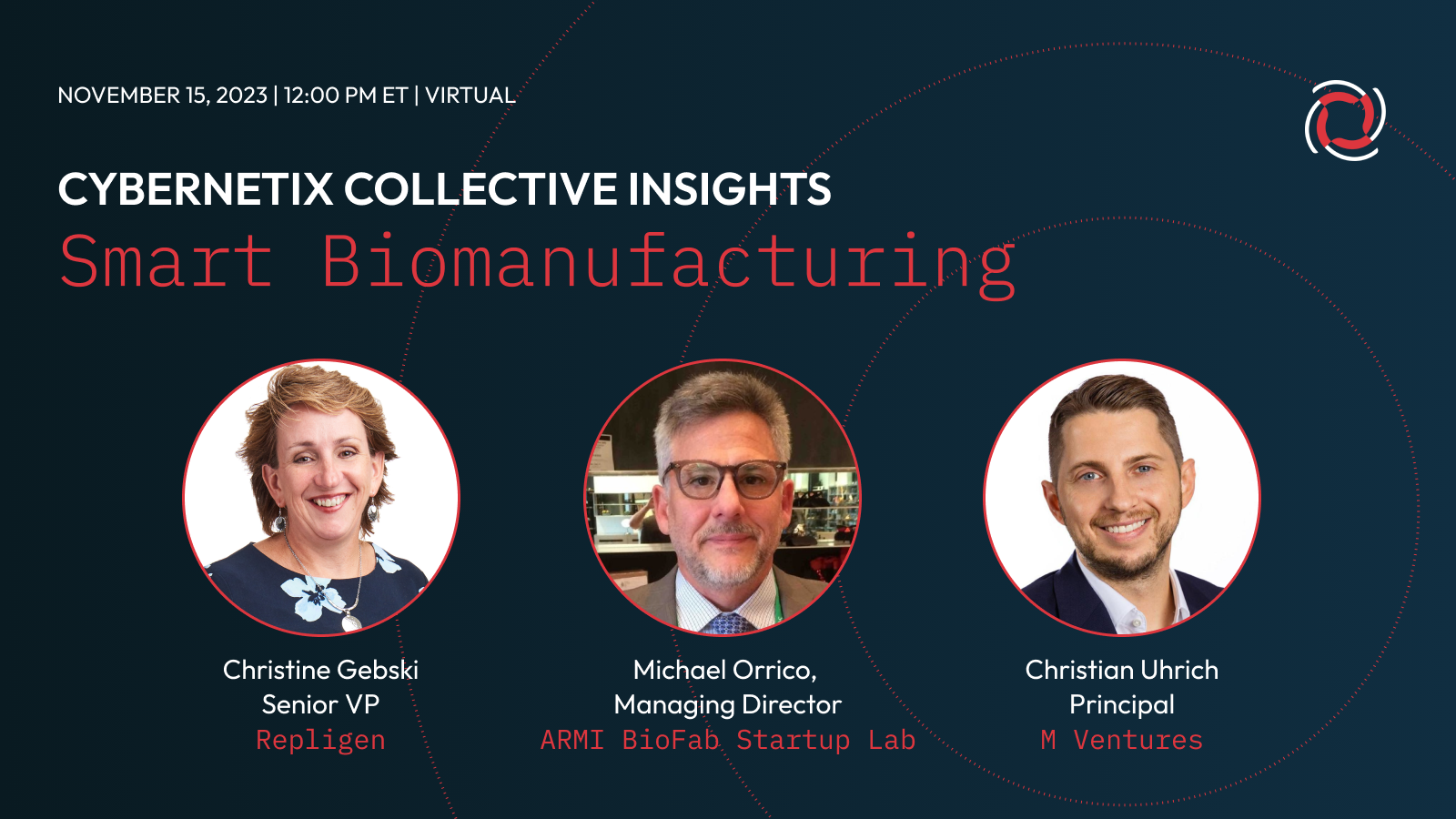 NOVEMBER 15, 2023 | 12:00 PM ET | VIRTUAL

CYBERNETIX COLLECTIVE INSIGHTS
Smart Biomanufacturing

Christine Gebski
Senior VP
Repligen

Michael Orrico,
Managing Director
ARMI BioFab Startup Lab

Christian Uhrich
Principal
M Ventures